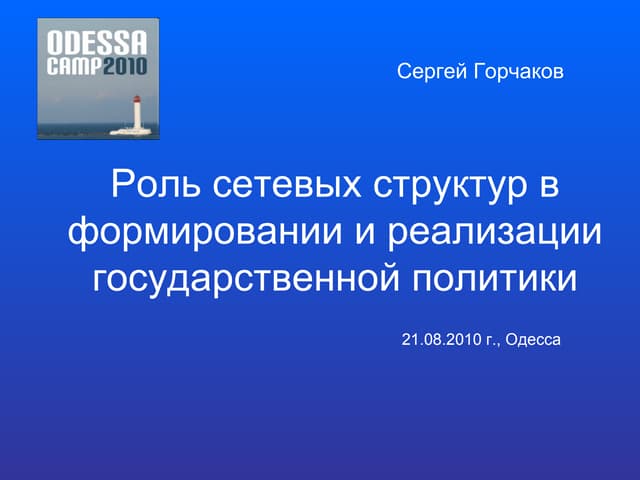 ODESSA CAMP2010

Сергей Горчаков

Роль сетевых структур в формировании и реализации государственной политики

21.08.2010 г., Одесса